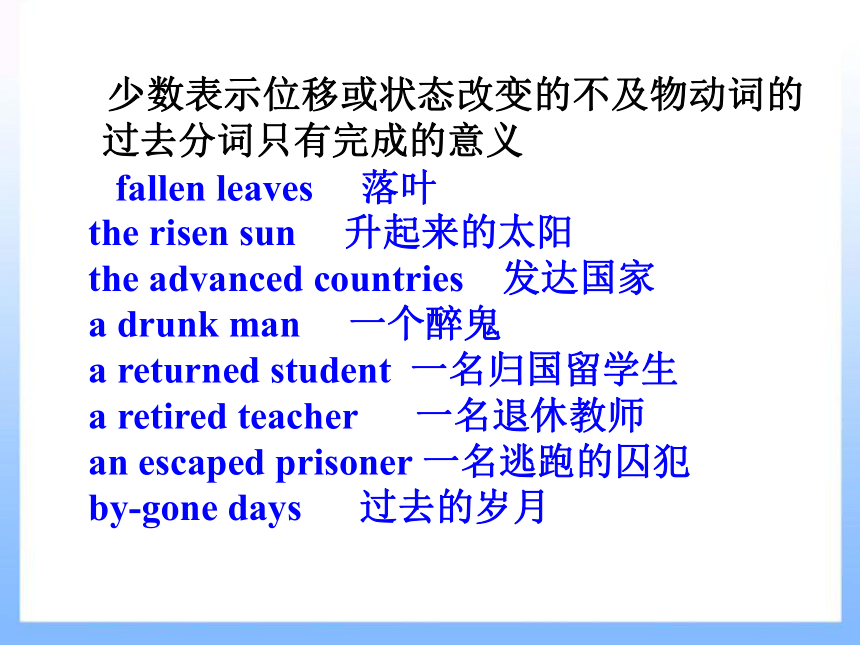 少数表示位移或状态改变的不及物动词的过去分词只有完成的意义

fallen leaves 落叶
the risen sun 升起来的太阳
the advanced countries 发达国家
a drunk man 一个醉鬼
a returned student 一名归国留学生
a retired teacher 一名退休教师
an escaped prisoner 一名逃跑的囚犯
by-gone days 过去的岁月